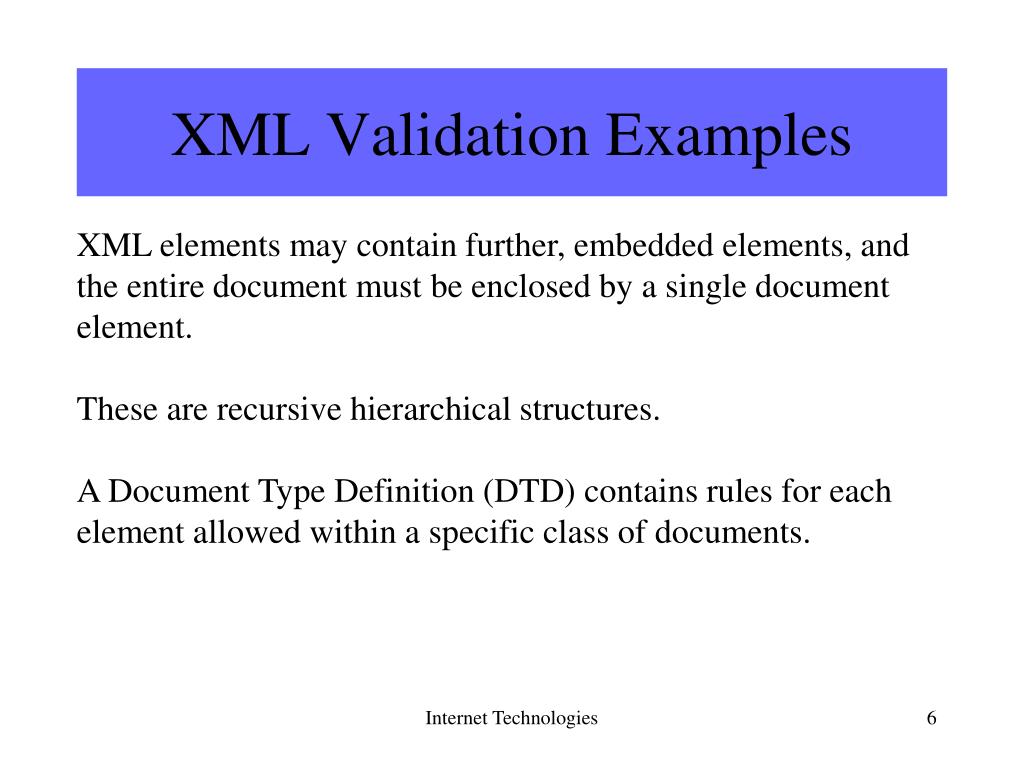 XML Validation Examples

XML elements may contain further, embedded elements, and the entire document must be enclosed by a single document element.

These are recursive hierarchical structures.

A Document Type Definition (DTD) contains rules for each element allowed within a specific class of documents.

Internet Technologies

6